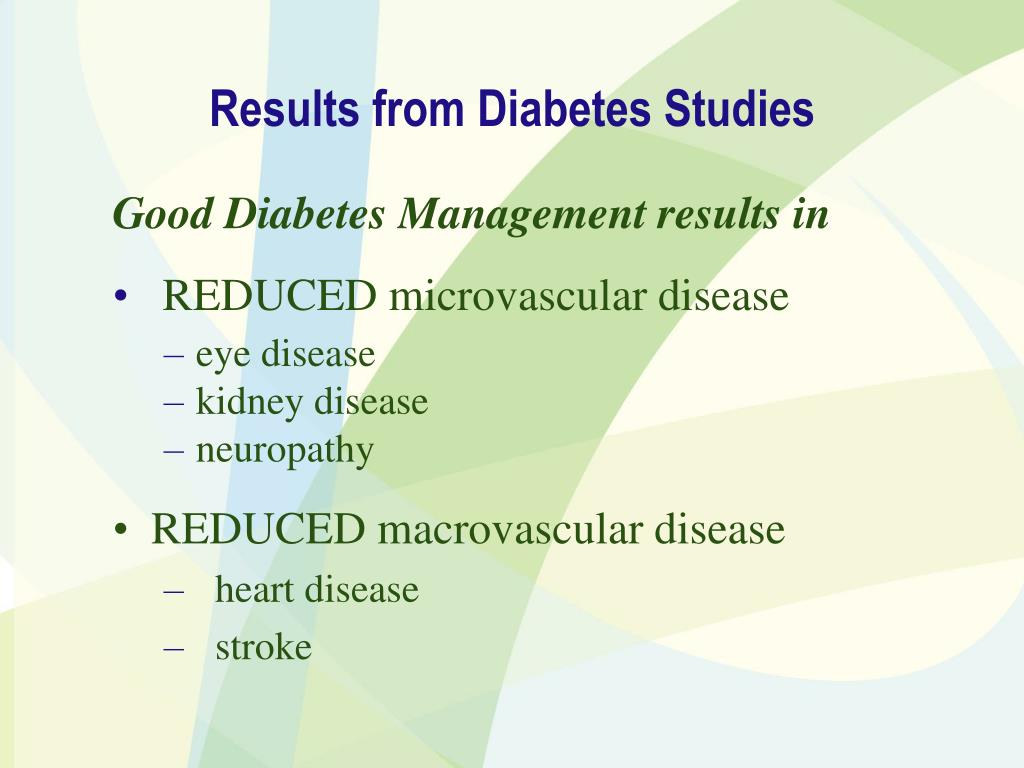 Results from Diabetes Studies

Good Diabetes Management results in

• REDUCED microvascular disease
– eye disease
– kidney disease
– neuropathy

• REDUCED macrovascular disease
– heart disease
– stroke